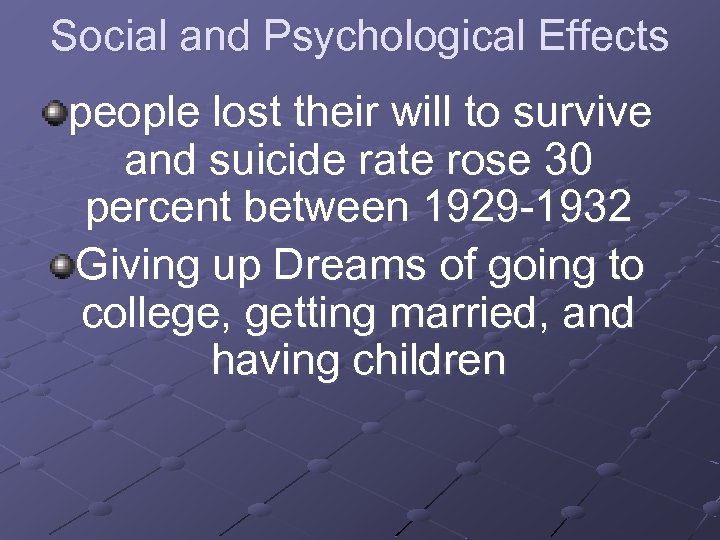 Social and Psychological Effects

people lost their will to survive and suicide rate rose 30 percent between 1929-1932

Giving up Dreams of going to college, getting married, and having children